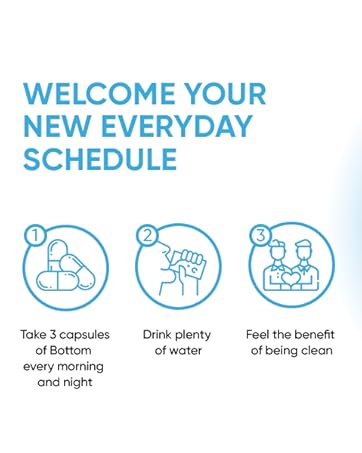 WELCOME YOUR NEW EVERYDAY SCHEDULE

1

Take 3 capsules of Bottom every morning and night

2

Drink plenty of water

3

Feel the benefit of being clean